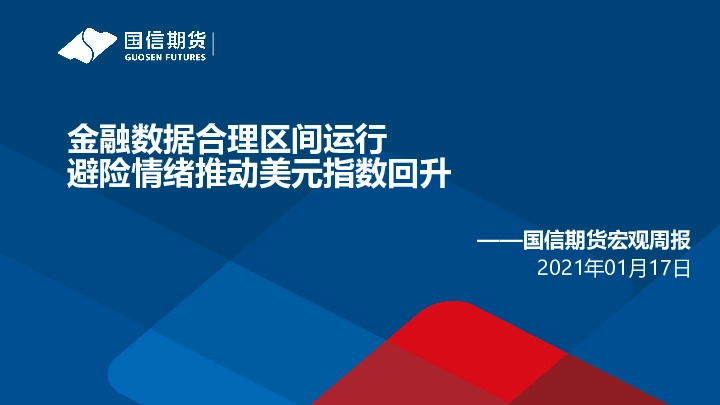 国信期货
GUOSEN FUTURES

金融数据合理区间运行
避险情绪推动美元指数回升

——国信期货宏观周报
2021年01月17日